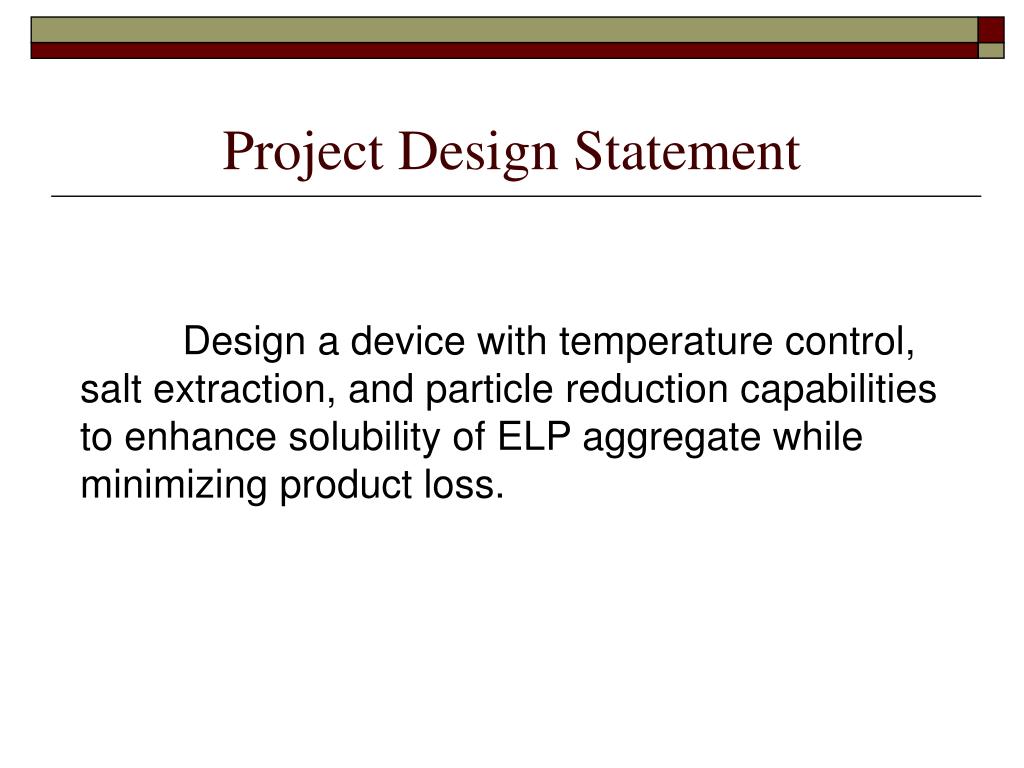 Project Design Statement

Design a device with temperature control, salt extraction, and particle reduction capabilities to enhance solubility of ELP aggregate while minimizing product loss.